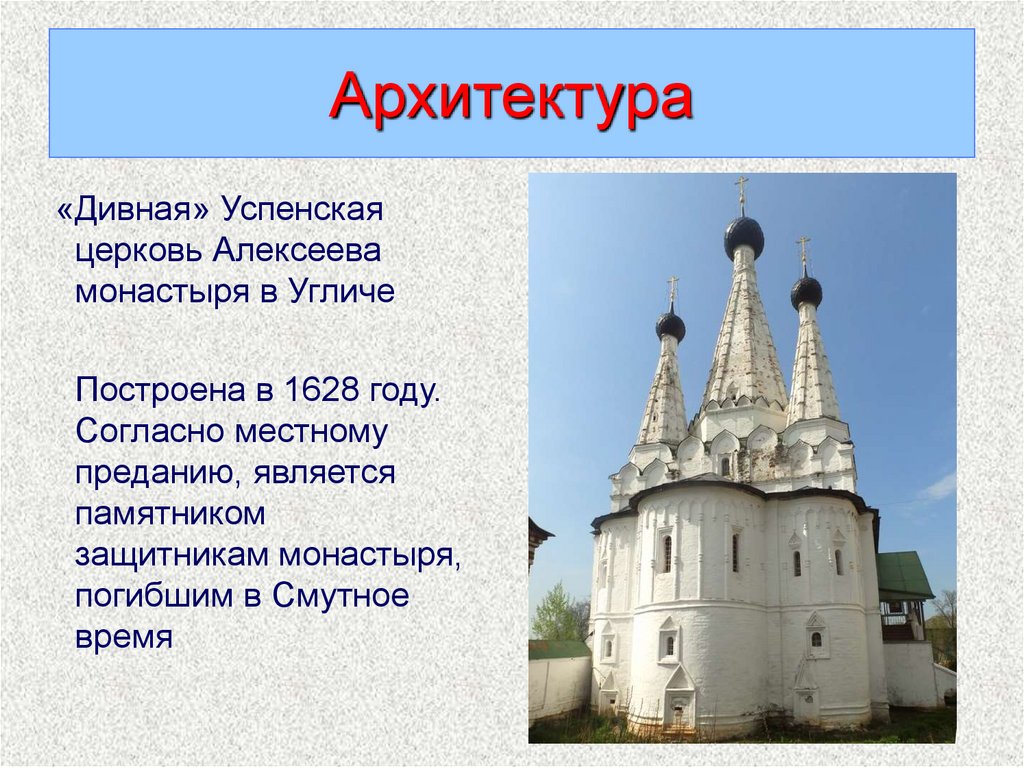 Архитектура

«Дивная» Успенская церковь Алексеева монастыря в Угличе

Построена в 1628 году. Согласно местному преданию, является памятником защитникам монастыря, погибшим в Смутное время